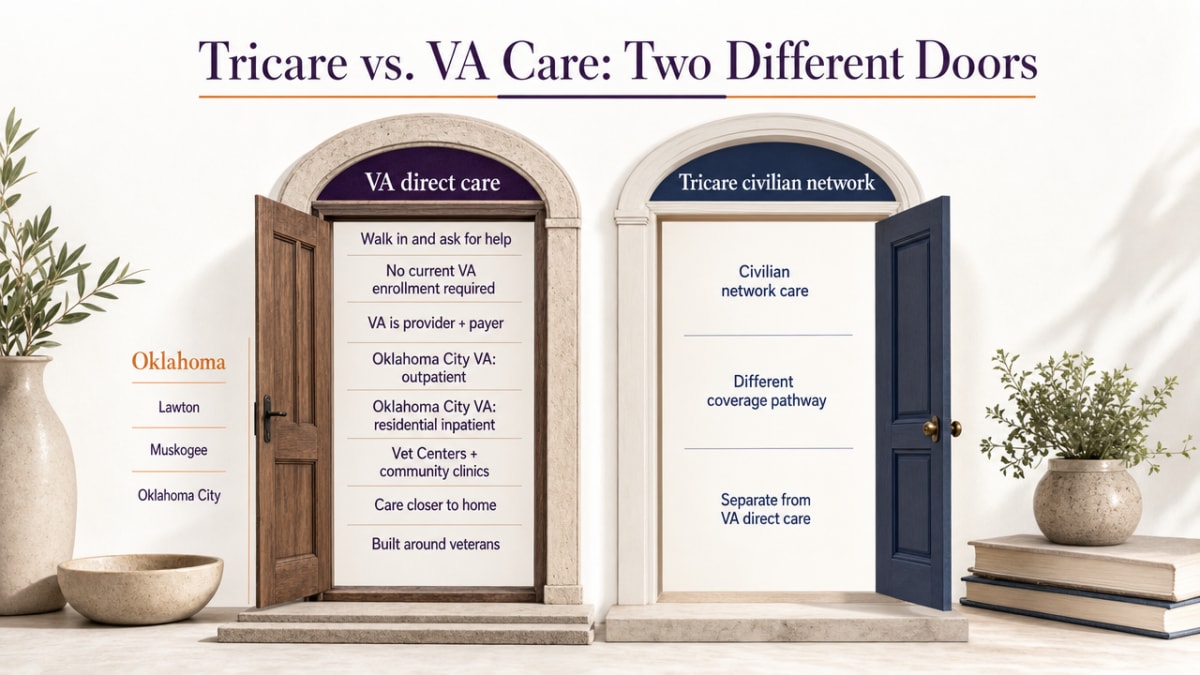 Tricare vs. VA Care: Two Different Doors

Oklahoma
Lawton
Muskogee
Oklahoma City

VA direct care
Walk in and ask for help
No current VA enrollment required
VA is provider + payer
Oklahoma City VA: outpatient
Oklahoma City VA: residential inpatient
Vet Centers + community clinics
Care closer to home
Built around veterans

Tricare civilian network
Civilian network care
Different coverage pathway
Separate from VA direct care